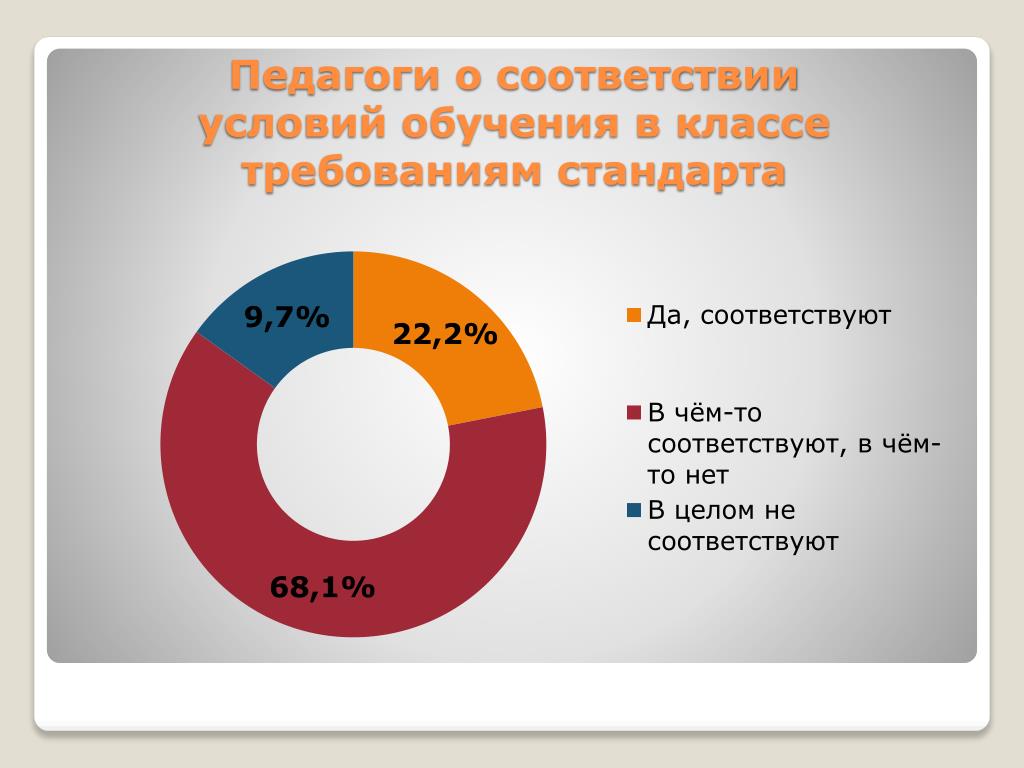 Педагоги о соответствии условий обучения в классе требованиям стандарта

9,7%

22,2%

68,1%

Да, соответствуют

В чём-то соответствуют, в чём-то нет

В целом не соответствуют